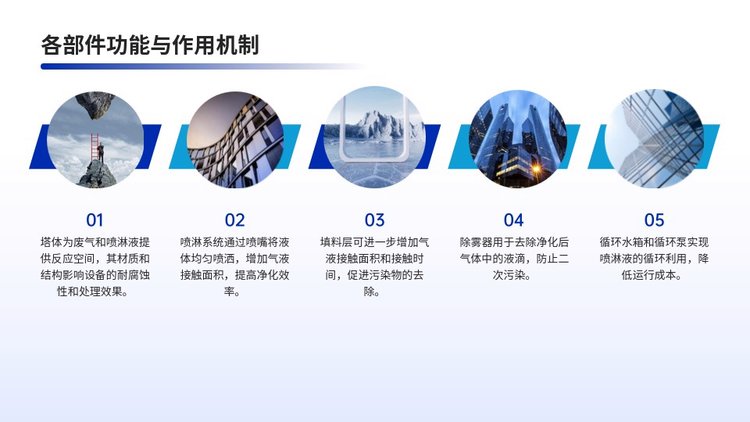 各部件功能与作用机制

01

塔体为废气和喷淋液提供反应空间，其材质和结构影响设备的耐腐蚀性和处理效果。

02

喷淋系统通过喷嘴将液体均匀喷洒，增加气液接触面积，提高净化效率。

03

填料层可进一步增加气液接触面积和接触时间，促进污染物的去除。

04

除雾器用于去除净化后气体中的液滴，防止二次污染。

05

循环水箱和循环泵实现喷淋液的循环利用，降低运行成本。